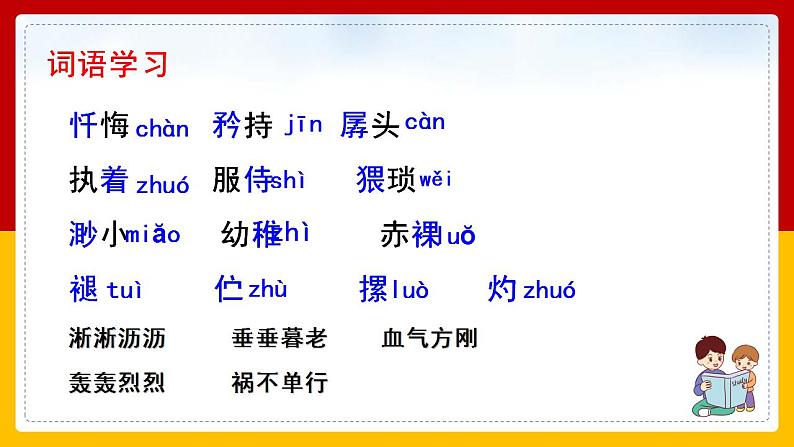 词语学习

忏悔 chàn 矜持 jīn 孱头 càn

执着 zhuó 服侍 shì 猥琐 wěi

渺小 miǎo 幼稚 hì 赤裸 uǒ

褪 tuì 伫 zhù 摞 luò 灼 zhuó

淅淅沥沥 垂垂暮老 血气方刚

轰轰烈烈 祸不单行